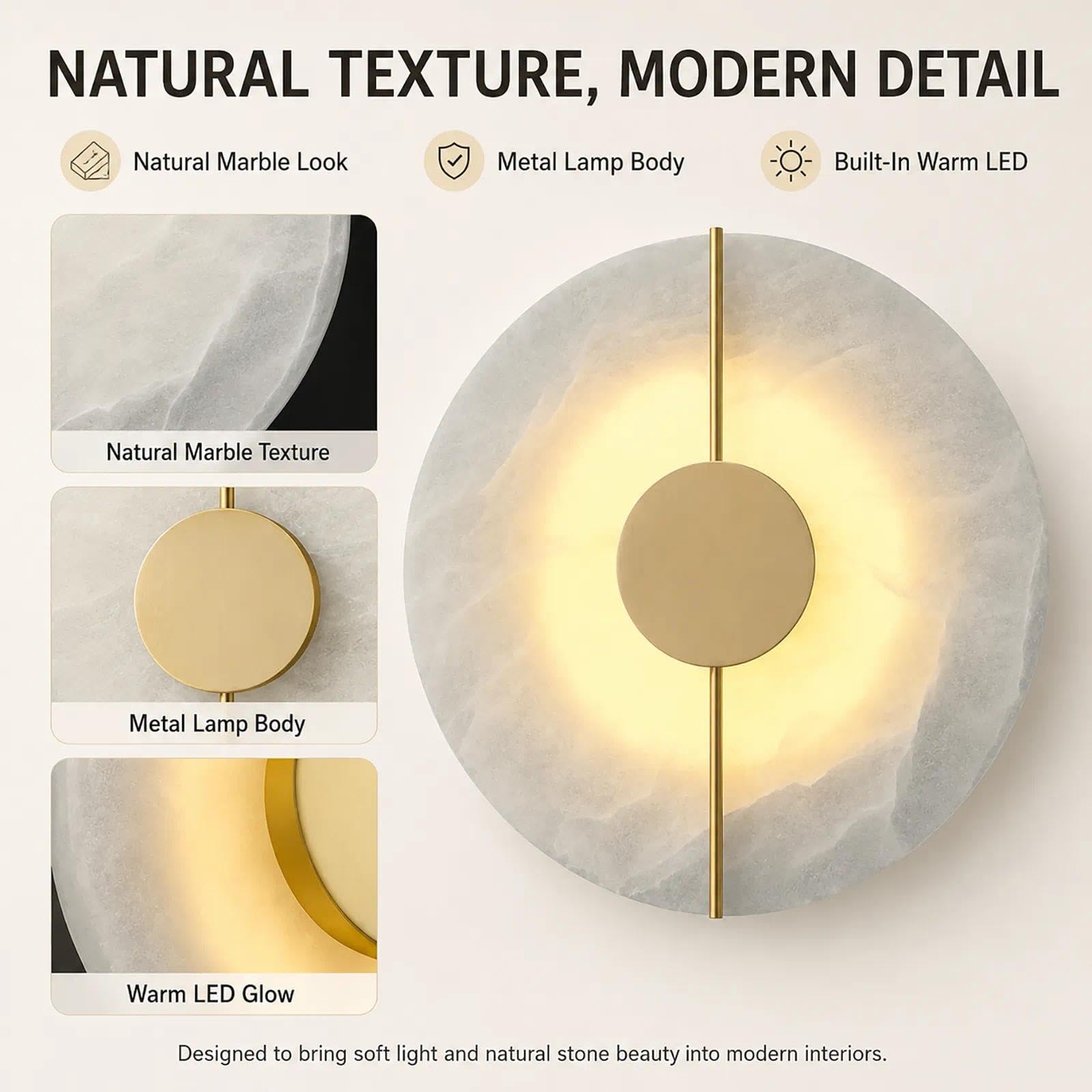 NATURAL TEXTURE, MODERN DETAIL

Natural Marble Look

Metal Lamp Body

Built-In Warm LED

Natural Marble Texture

Metal Lamp Body

Warm LED Glow

Designed to bring soft light and natural stone beauty into modern interiors.